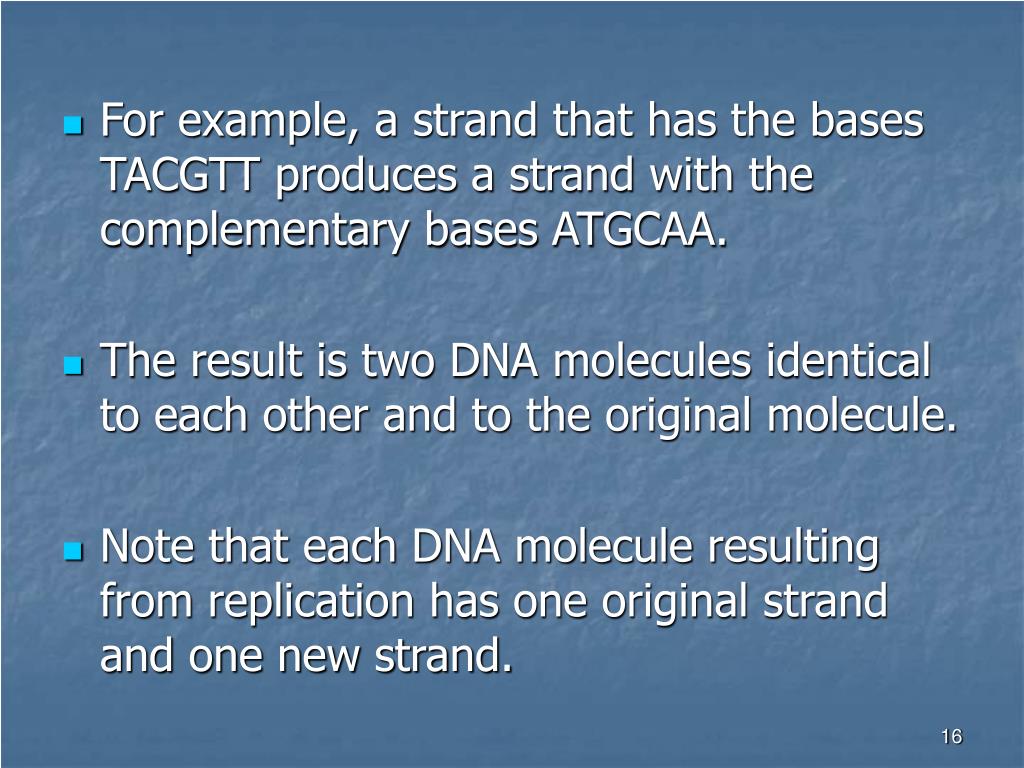 For example, a strand that has the bases TACGTT produces a strand with the complementary bases ATGCAA.

The result is two DNA molecules identical to each other and to the original molecule.

Note that each DNA molecule resulting from replication has one original strand and one new strand.

16